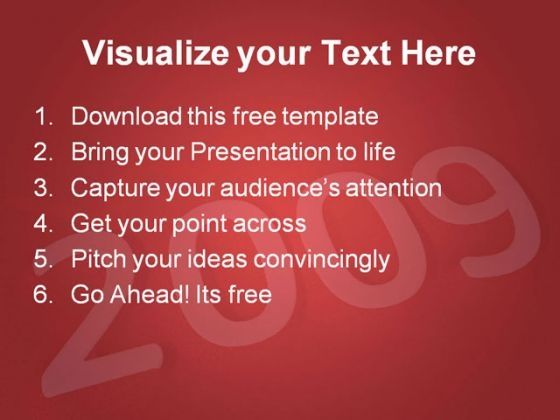 Visualize your Text Here

1. Download this free template
2. Bring your Presentation to life
3. Capture your audience's attention
4. Get your point across
5. Pitch your ideas convincingly
6. Go Ahead! Its free

2009